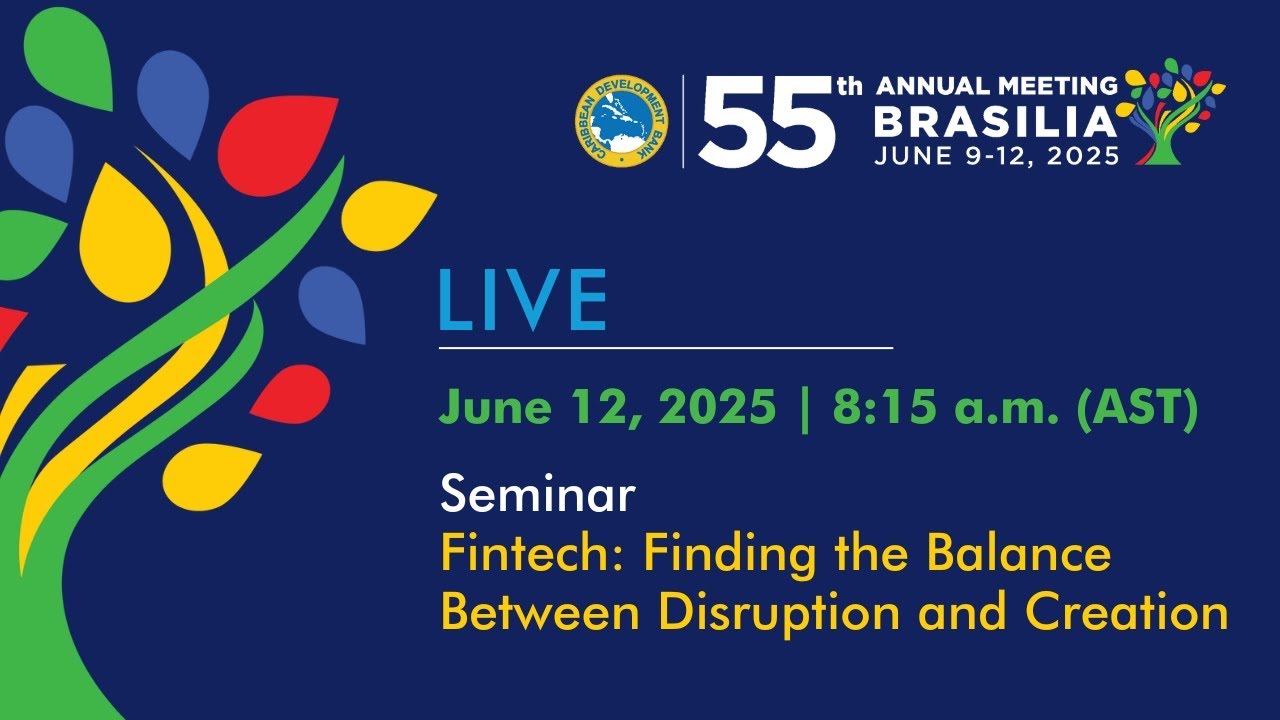 CARIBBEAN DEVELOPMENT BANK

55th ANNUAL MEETING BRASILIA JUNE 9-12, 2025

LIVE

June 12, 2025 | 8:15 a.m. (AST)

Seminar
Fintech: Finding the Balance Between Disruption and Creation